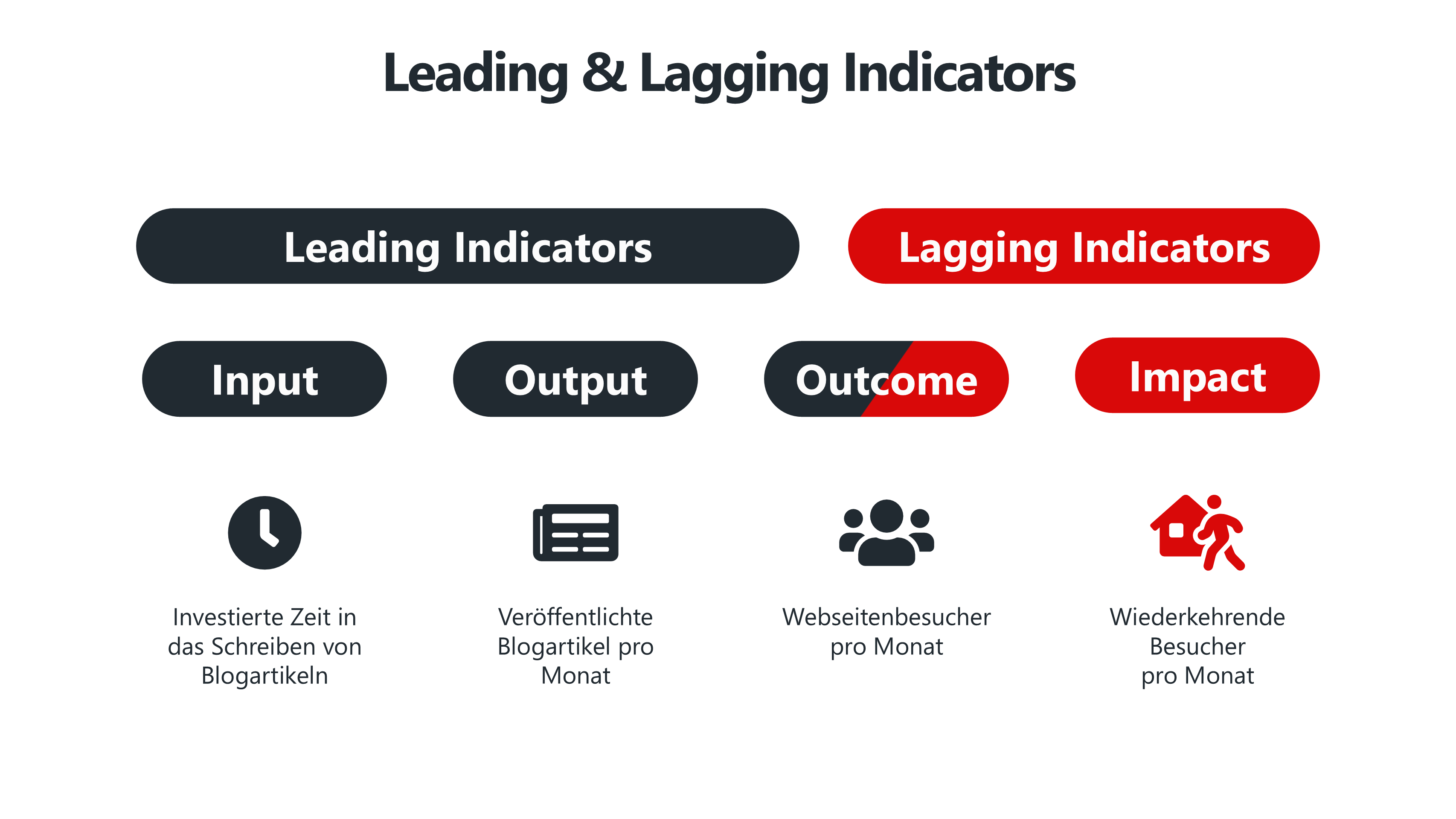 Leading & Lagging Indicators

Leading Indicators

Lagging Indicators

Input

Output

Outcome

Impact

Investierte Zeit in das Schreiben von Blogartikeln

Veröffentlichte Blogartikel pro Monat

Webseitenbesucher pro Monat

Wiederkehrende Besucher pro Monat